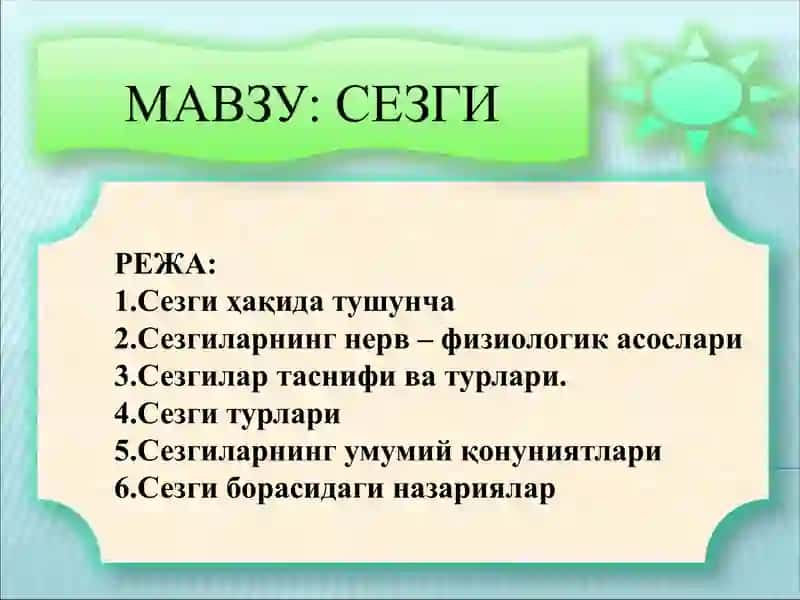 МАВЗУ: СЕЗГИ

РЕЖА:
1.Сезги ҳақида тушунча
2.Сезгиларнинг нерв – физиологик асослари
3.Сезгилар таснифи ва турлари.
4.Сезги турлари
5.Сезгиларнинг умумий қонуниятлари
6.Сезги борасидаги назариялар